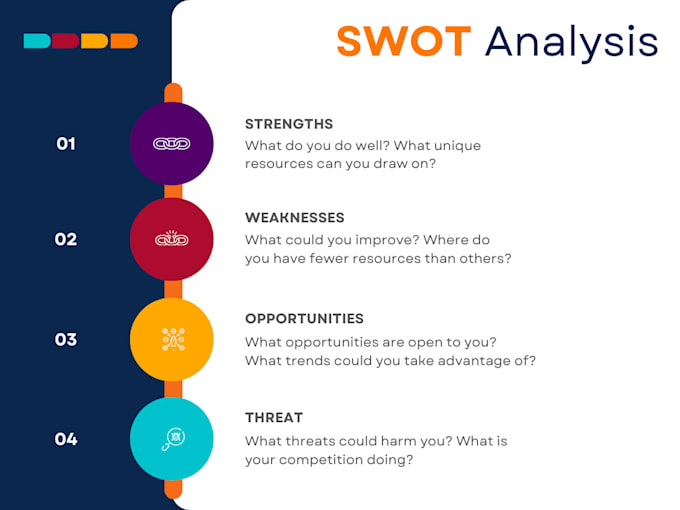 SWOT Analysis

01

STRENGTHS

What do you do well? What unique resources can you draw on?

02

WEAKNESSES

What could you improve? Where do you have fewer resources than others?

03

OPPORTUNITIES

What opportunities are open to you? What trends could you take advantage of?

04

THREAT

What threats could harm you? What is your competition doing?